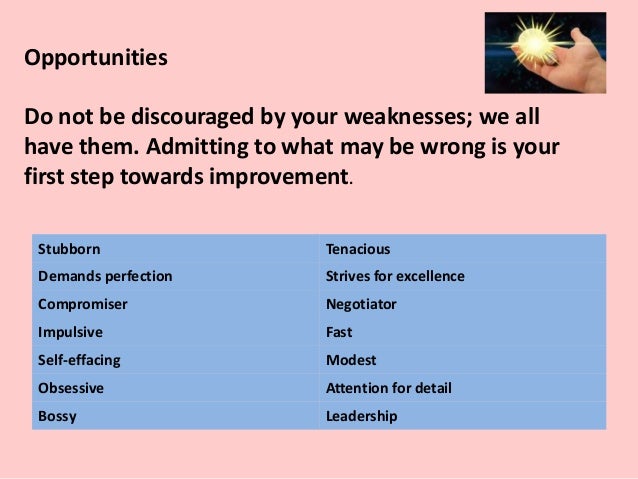 Opportunities

Do not be discouraged by your weaknesses; we all have them. Admitting to what may be wrong is your first step towards improvement.

| Stubborn | Tenacious |
|---|---|
| Demands perfection | Strives for excellence |
| Compromiser | Negotiator |
| Impulsive | Fast |
| Self-effacing | Modest |
| Obsessive | Attention for detail |
| Bossy | Leadership |